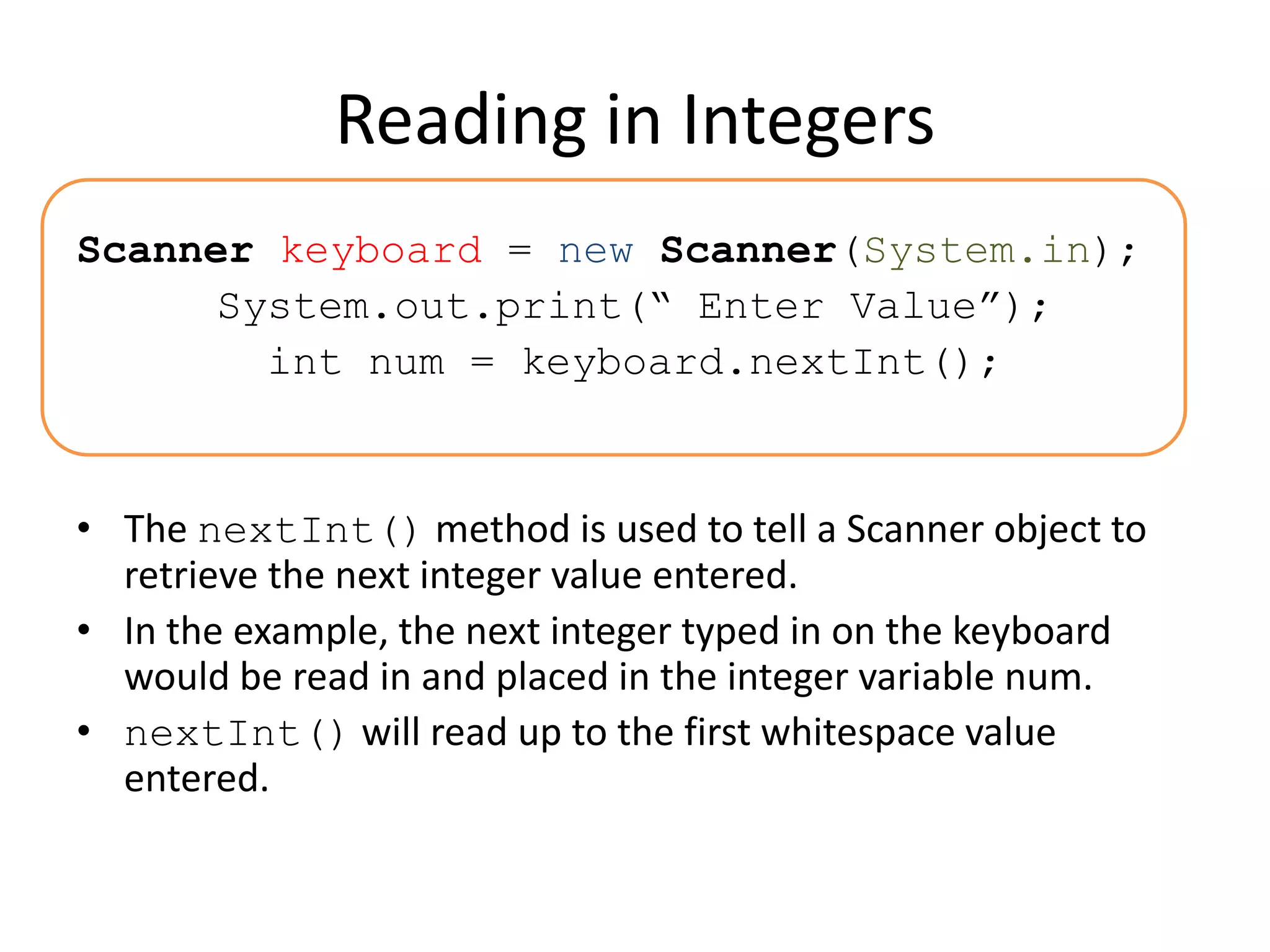 Reading in Integers

Scanner keyboard = new Scanner(System.in);
System.out.print(“ Enter Value”);
int num = keyboard.nextInt();

• The nextInt() method is used to tell a Scanner object to retrieve the next integer value entered.
• In the example, the next integer typed in on the keyboard would be read in and placed in the integer variable num.
• nextInt() will read up to the first whitespace value entered.